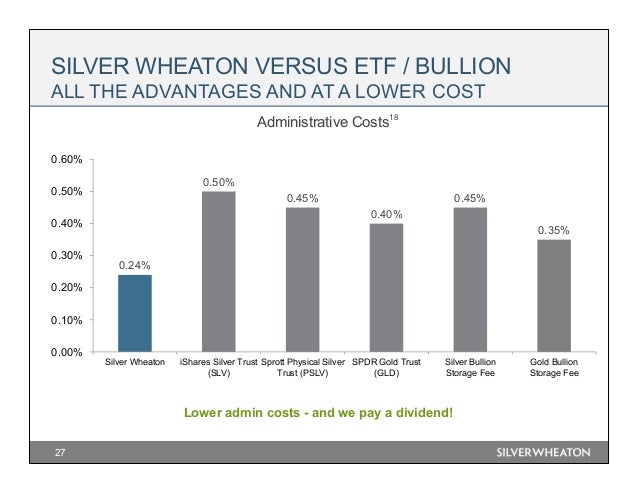 SILVER WHEATON VERSUS ETF / BULLION
ALL THE ADVANTAGES AND AT A LOWER COST

Administrative Costs$^{18}$

0.60%
0.50%
0.40%
0.30%
0.20%
0.10%
0.00%

0.24%
0.50%
0.45%
0.40%
0.45%
0.35%

Silver Wheaton
iShares Silver Trust (SLV)
Sprott Physical Silver Trust (PSLV)
SPDR Gold Trust (GLD)
Silver Bullion Storage Fee
Gold Bullion Storage Fee

Lower admin costs - and we pay a dividend!

27

SILVERWHEATON